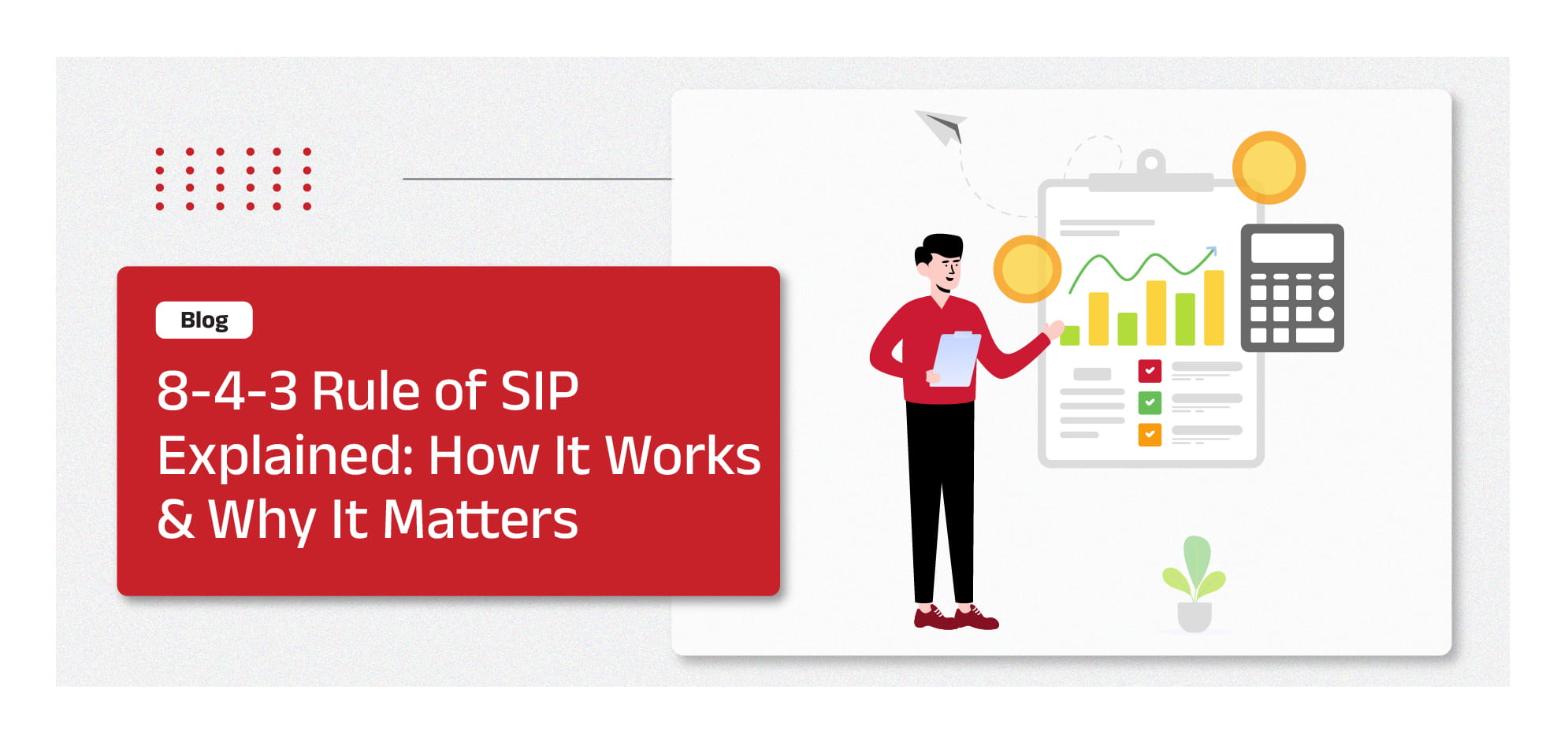 Blog

8-4-3 Rule of SIP Explained: How It Works & Why It Matters